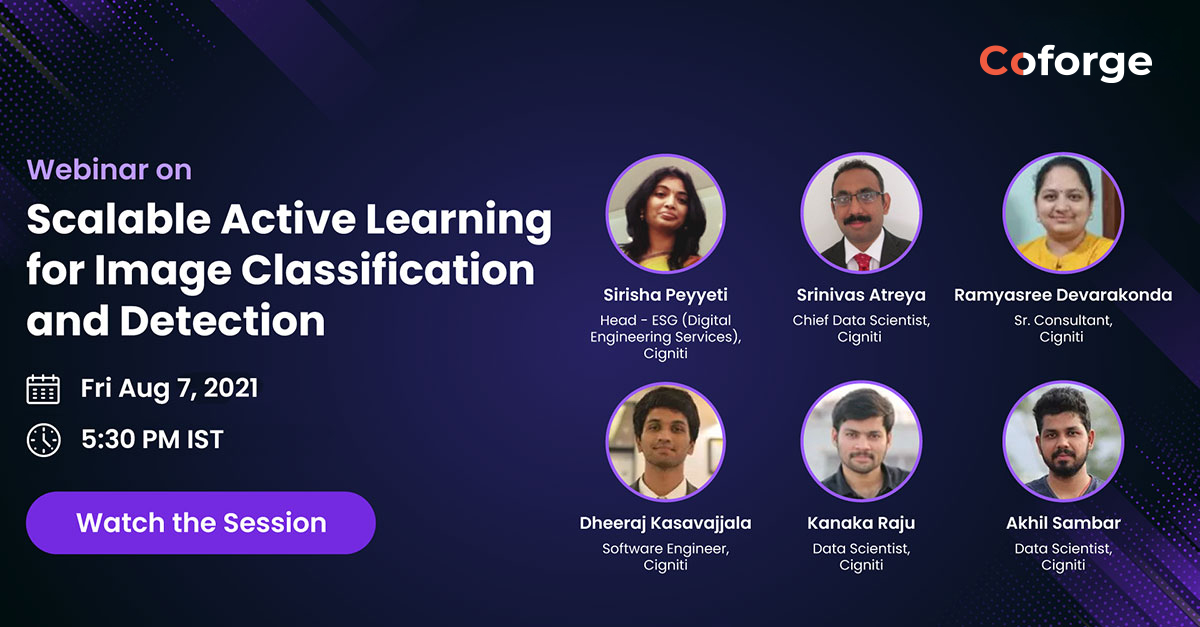 Coforge

Webinar on

Scalable Active Learning for Image Classification and Detection

Fri Aug 7, 2021

5:30 PM IST

Watch the Session

Sirisha Peyyeti
Head - ESG (Digital Engineering Services), Cigniti

Srinivas Atreya
Chief Data Scientist, Cigniti

Ramyasree Devarakonda
Sr. Consultant, Cigniti

Dheeraj Kasavajjala
Software Engineer, Cigniti

Kanaka Raju
Data Scientist, Cigniti

Akhil Sambar
Data Scientist, Cigniti